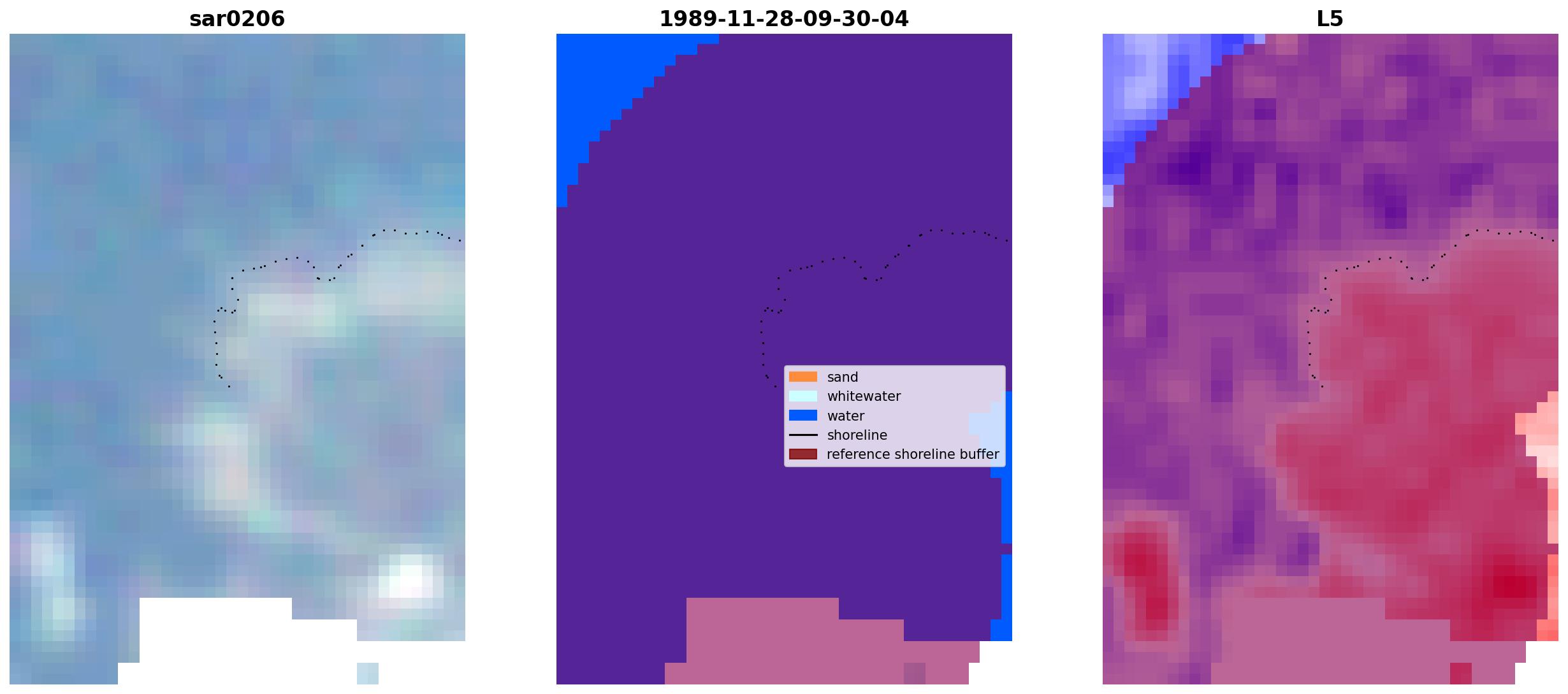 sar0206

1989-11-28-09-30-04

sand
whitewater
water
shoreline
reference shoreline buffer

L5